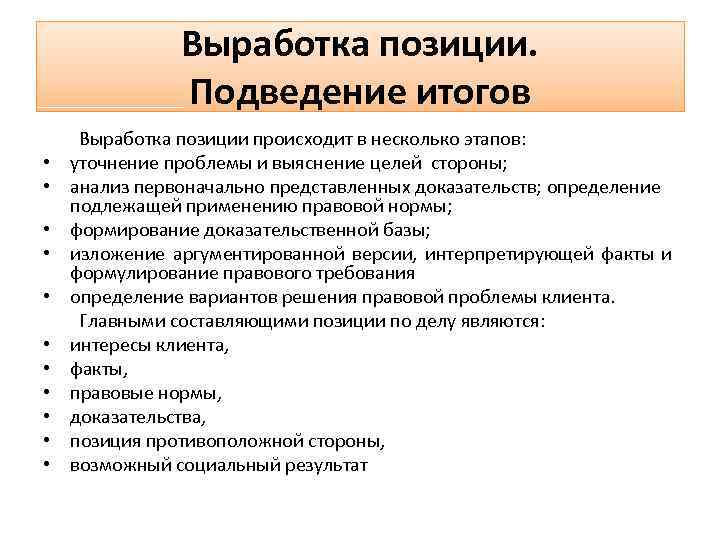 Выработка позиции.
Подведение итогов

Выработка позиции происходит в несколько этапов:
• уточнение проблемы и выяснение целей стороны;
• анализ первоначально представленных доказательств; определение подлежащей применению правовой нормы;
• формирование доказательственной базы;
• изложение аргументированной версии, интерпретирующей факты и формулирование правового требования
• определение вариантов решения правовой проблемы клиента.

Главными составляющими позиции по делу являются:
• интересы клиента,
• факты,
• правовые нормы,
• доказательства,
• позиция противоположной стороны,
• возможный социальный результат